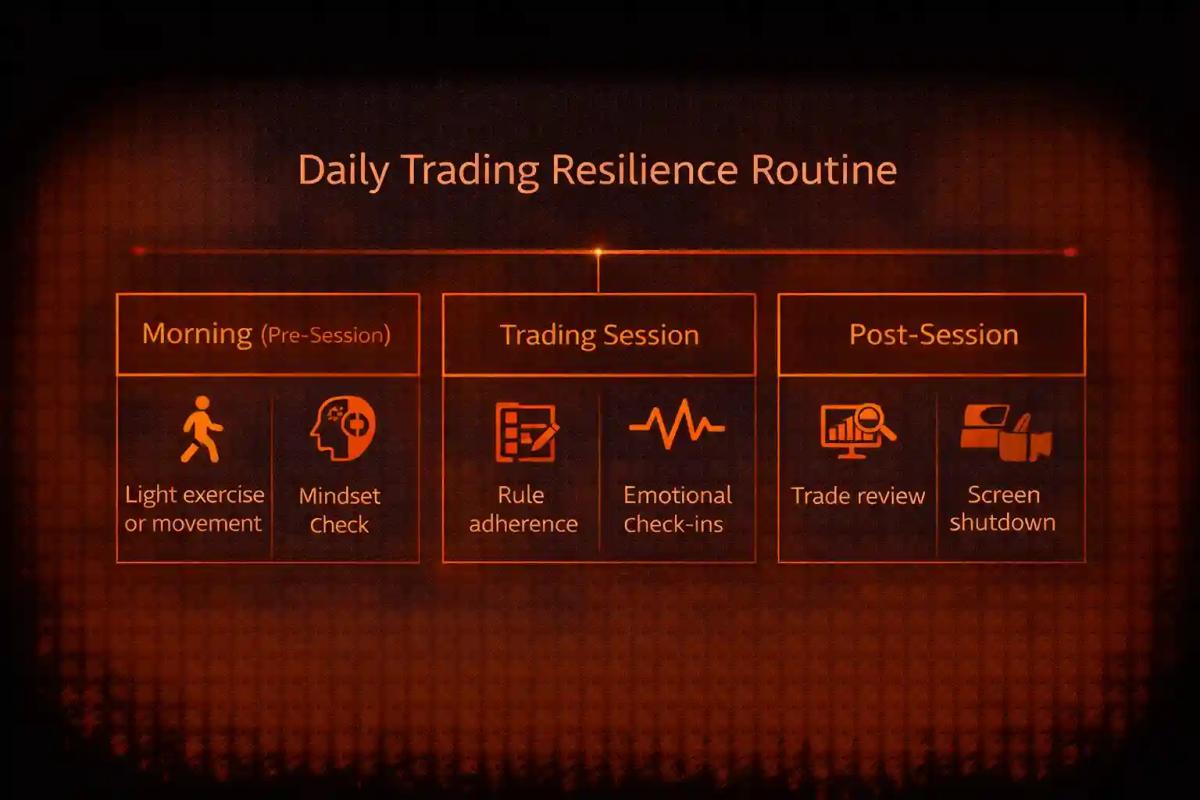 Daily Trading Resilience Routine

Morning (Pre-Session)

Light exercise or movement

Mindset Check

Trading Session

Rule adherence

Emotional Check-ins

Post-Session

Trade review

Screen shutdown